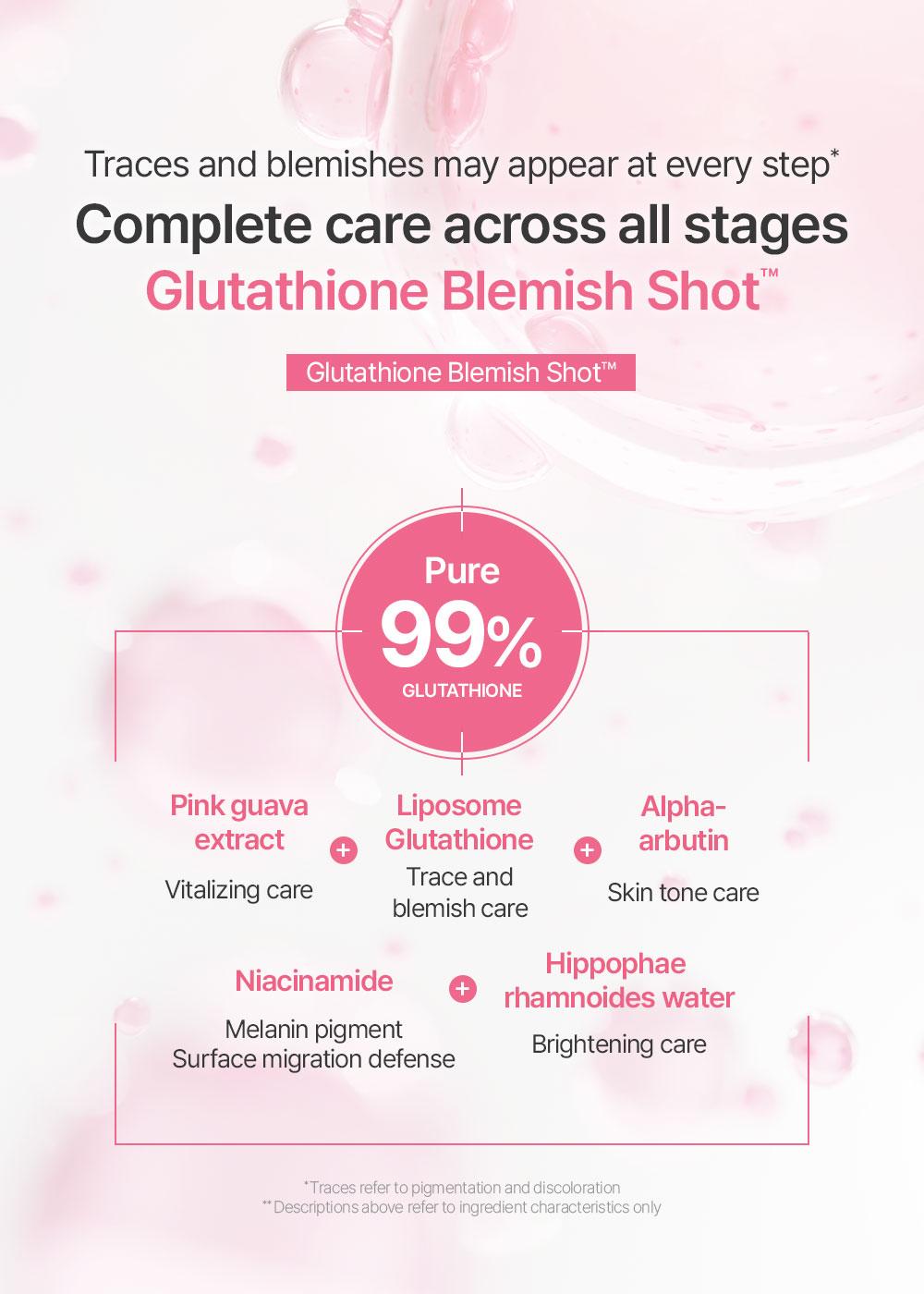 Traces and blemishes may appear at every step*

Complete care across all stages

Glutathione Blemish Shot™

Glutathione Blemish Shot™

Pure

99%

GLUTATHIONE

Pink guava extract

Vitalizing care

+

Liposome Glutathione

Trace and blemish care

+

Alpha-arbutin

Skin tone care

Niacinamide

Melanin pigment Surface migration defense

+

Hippophae rhamnoides water

Brightening care

*Traces refer to pigmentation and discoloration

**Descriptions above refer to ingredient characteristics only